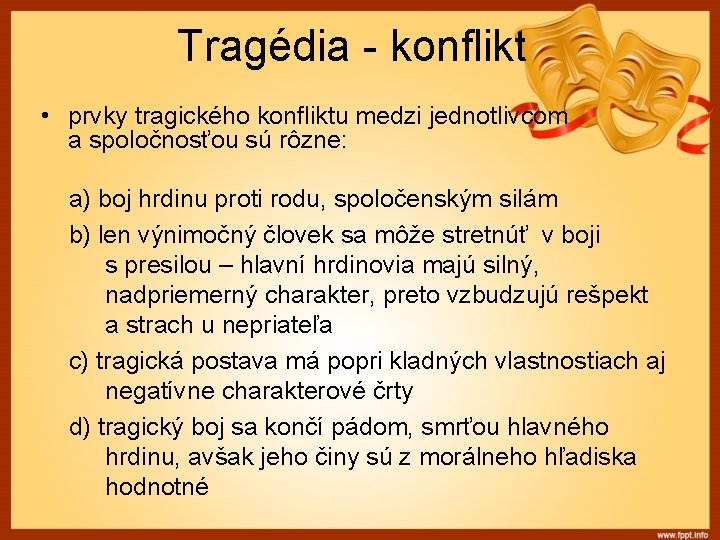 Tragédia - konflikt

• prvky tragického konfliktu medzi jednotlivcom a spoločnosťou sú rôzne:

a) boj hrdinu proti rodu, spoločenským silám

b) len výnimočný človek sa môže stretnúť v boji s presilou – hlavní hrdinovia majú silný, nadpriemerný charakter, preto vzbudzujú rešpekt a strach u nepriateľa

c) tragická postava má popri kladných vlastnostiach aj negatívne charakterové črty

d) tragický boj sa končí pádom, smrťou hlavného hrdinu, avšak jeho činy sú z morálneho hľadiska hodnotné

www.fppt.info